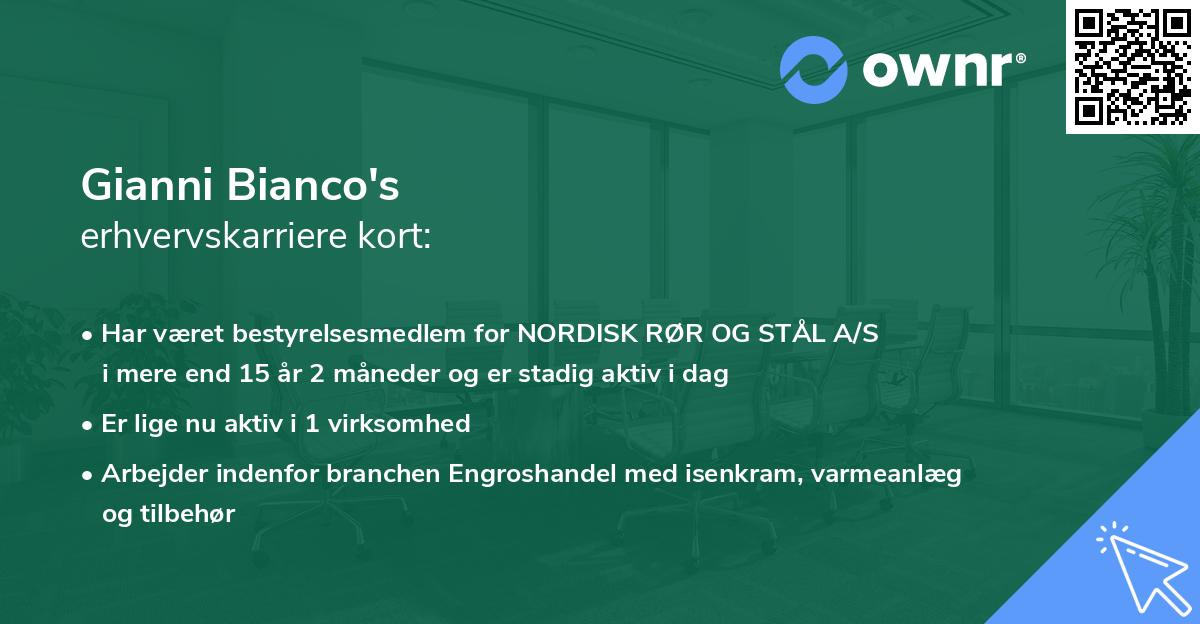 ownr®

Gianni Bianco's
erhvervskarriere kort:

• Har været bestyrelsesmedlem for NORDISK RØR OG STÅL A/S i mere end 15 år 2 måneder og er stadig aktiv i dag

• Er lige nu aktiv i 1 virksomhed

• Arbejder indenfor branchen Engroshandel med isenkram, varmeanlæg og tilbehør